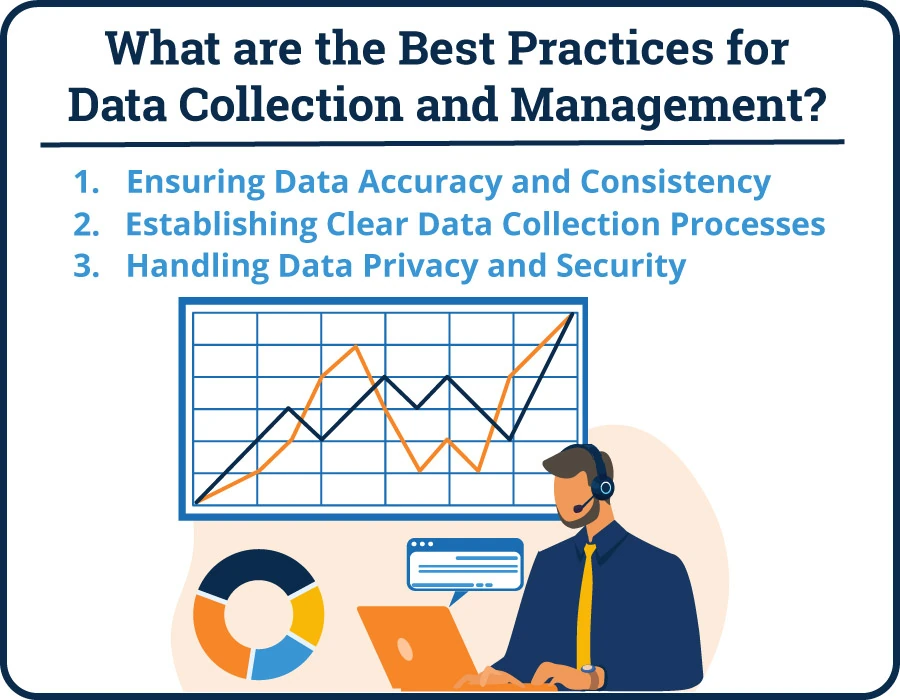 What are the Best Practices for Data Collection and Management?

1. Ensuring Data Accuracy and Consistency
2. Establishing Clear Data Collection Processes
3. Handling Data Privacy and Security